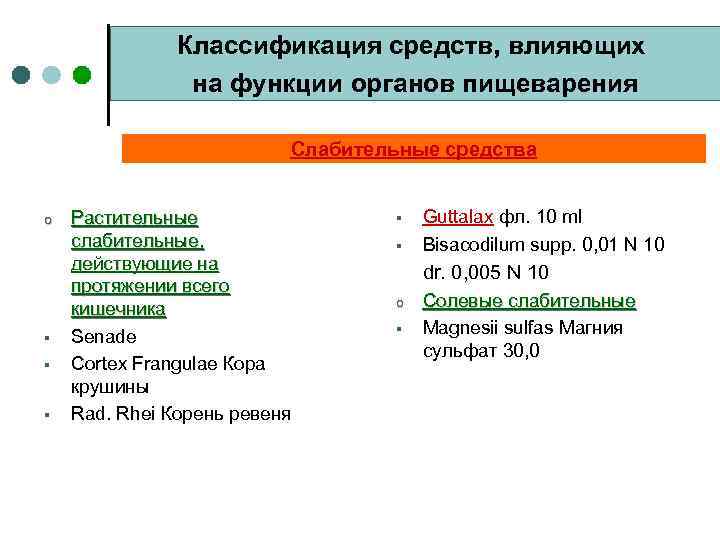 Классификация средств, влияющих на функции органов пищеварения

Слабительные средства

Растительные слабительные, действующие на протяжении всего кишечника

Senade

Cortex Frangulae Кора крушины

Rad. Rhei Корень ревеня

Guttalax фл. 10 ml

Bisacodilum supp. 0,01 N 10 dr. 0,005 N 10

Солевые слабительные

Magnesii sulfas Магния сульфат 30,0